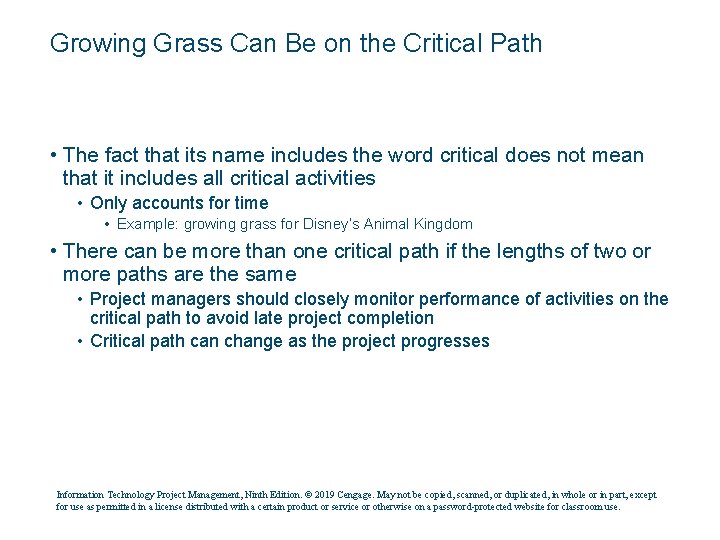 Growing Grass Can Be on the Critical Path

• The fact that its name includes the word critical does not mean that it includes all critical activities

• Only accounts for time

• Example: growing grass for Disney's Animal Kingdom

• There can be more than one critical path if the lengths of two or more paths are the same

• Project managers should closely monitor performance of activities on the critical path to avoid late project completion

• Critical path can change as the project progresses

Information Technology Project Management, Ninth Edition. © 2019 Cengage. May not be copied, scanned, or duplicated, in whole or in part, except for use as permitted in a license distributed with a certain product or service or otherwise on a password-protected website for classroom use.